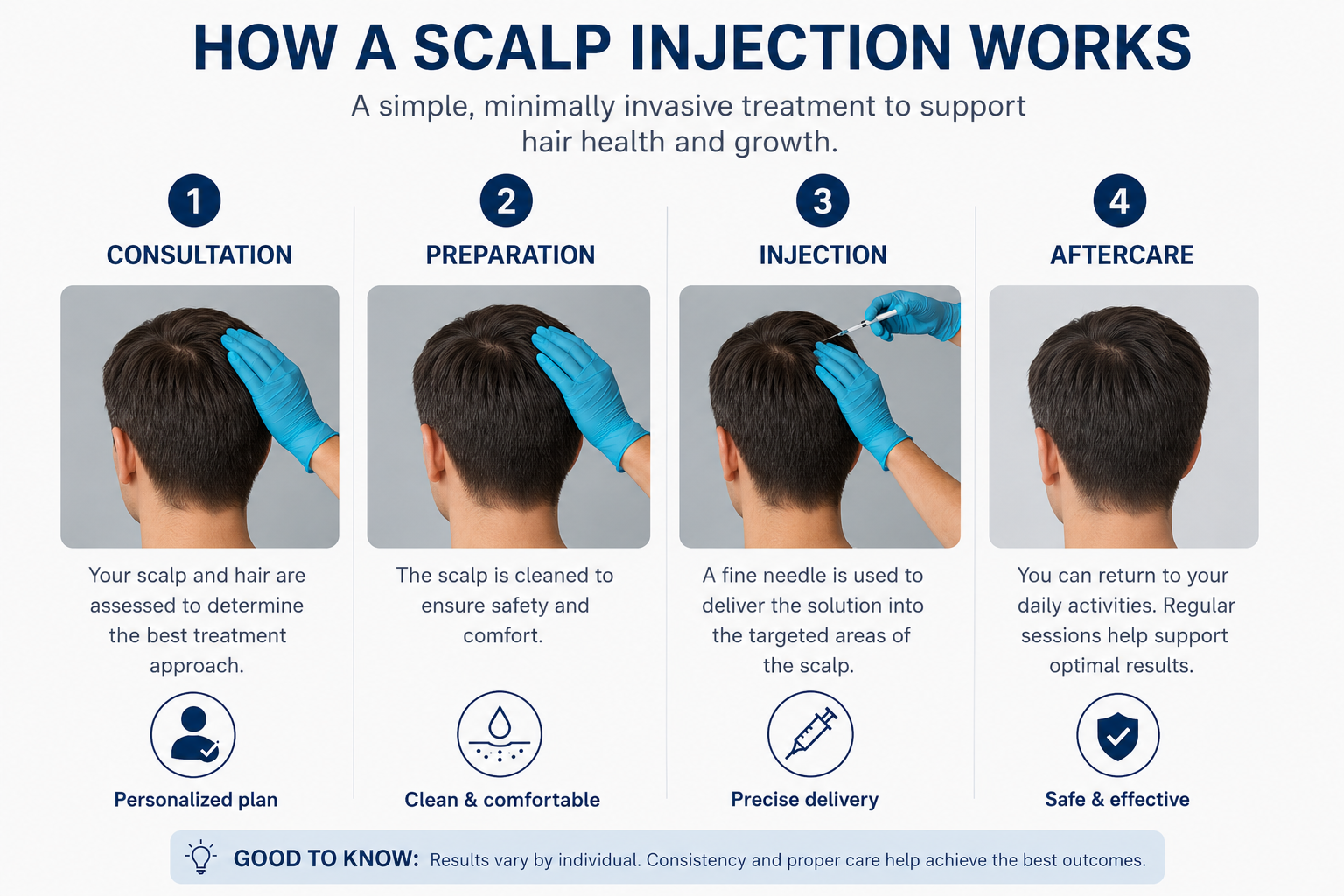 HOW A SCALP INJECTION WORKS

A simple, minimally invasive treatment to support hair health and growth.

1
CONSULTATION
Your scalp and hair are assessed to determine the best treatment approach.
Personalized plan

2
PREPARATION
The scalp is cleaned to ensure safety and comfort.
Clean & comfortable

3
INJECTION
A fine needle is used to deliver the solution into the targeted areas of the scalp.
Precise delivery

4
AFTERCARE
You can return to your daily activities. Regular sessions help support optimal results.
Safe & effective

GOOD TO KNOW: Results vary by individual. Consistency and proper care help achieve the best outcomes.